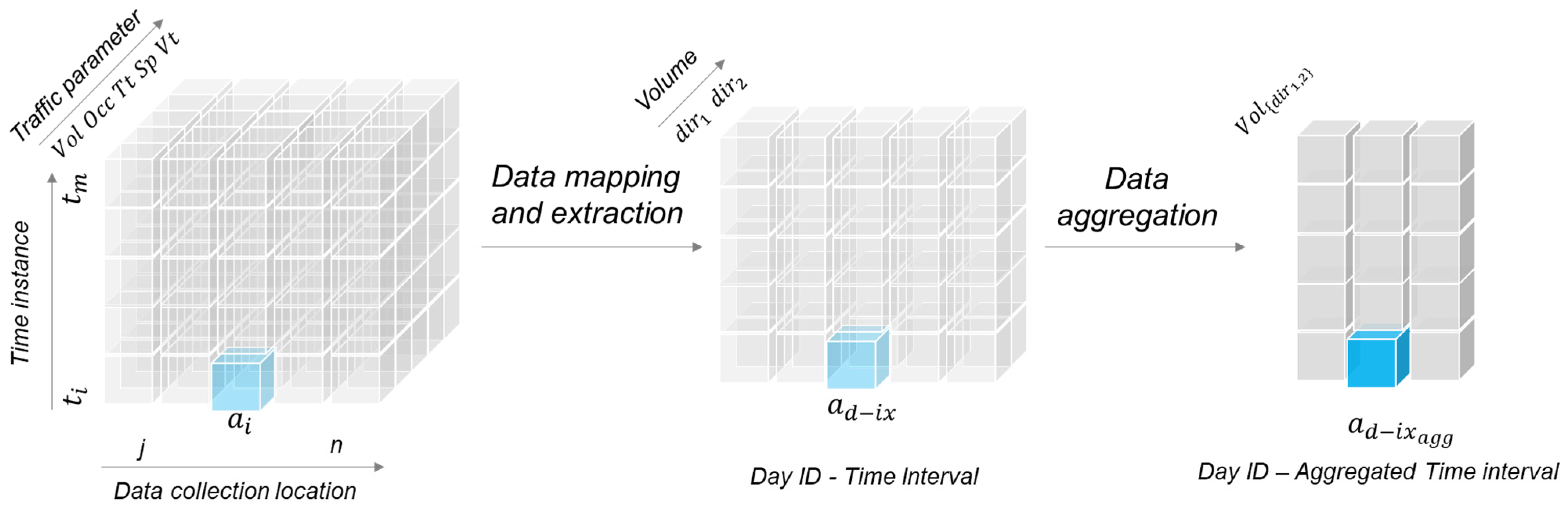 Traffic parameter
$Vol\ Occ\ Tt\ Sp\ Vt$

Time instance
$t_m$
$t_i$
$a_i$
$j$
$n$
Data collection location

Data mapping and extraction

Volume
$dir_1\ dir_2$
$a_{d-ix}$
Day ID - Time Interval

Data aggregation

$Vol_{\{dir_{1,2}\}}$
$a_{d-ix_{agg}}$
Day ID – Aggregated Time interval